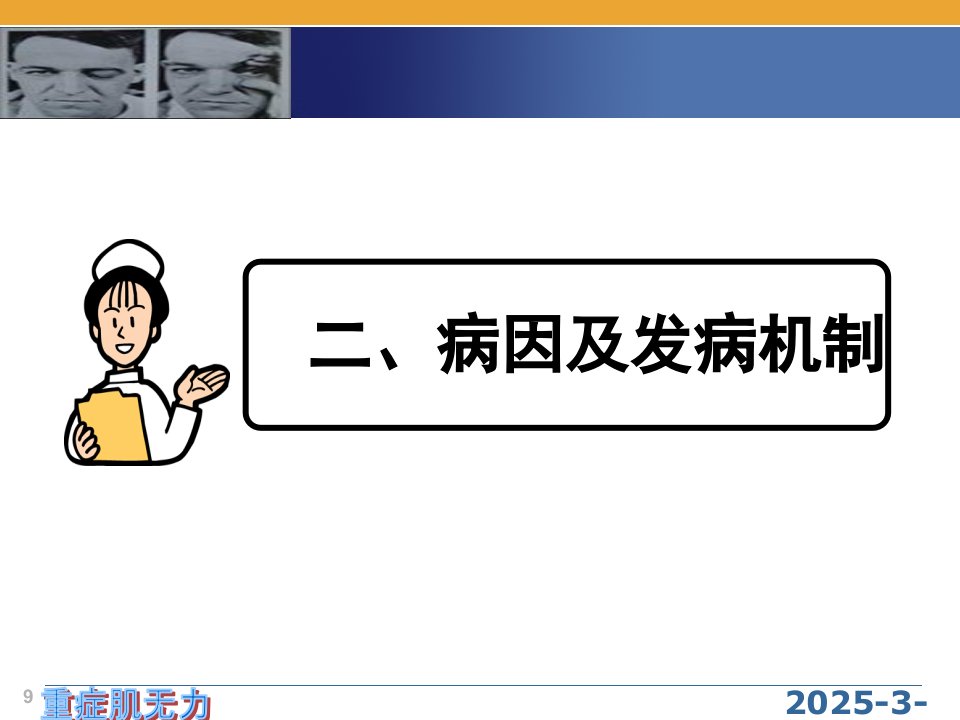 二、病因及发病机制

9 重症肌无力

2025-3-